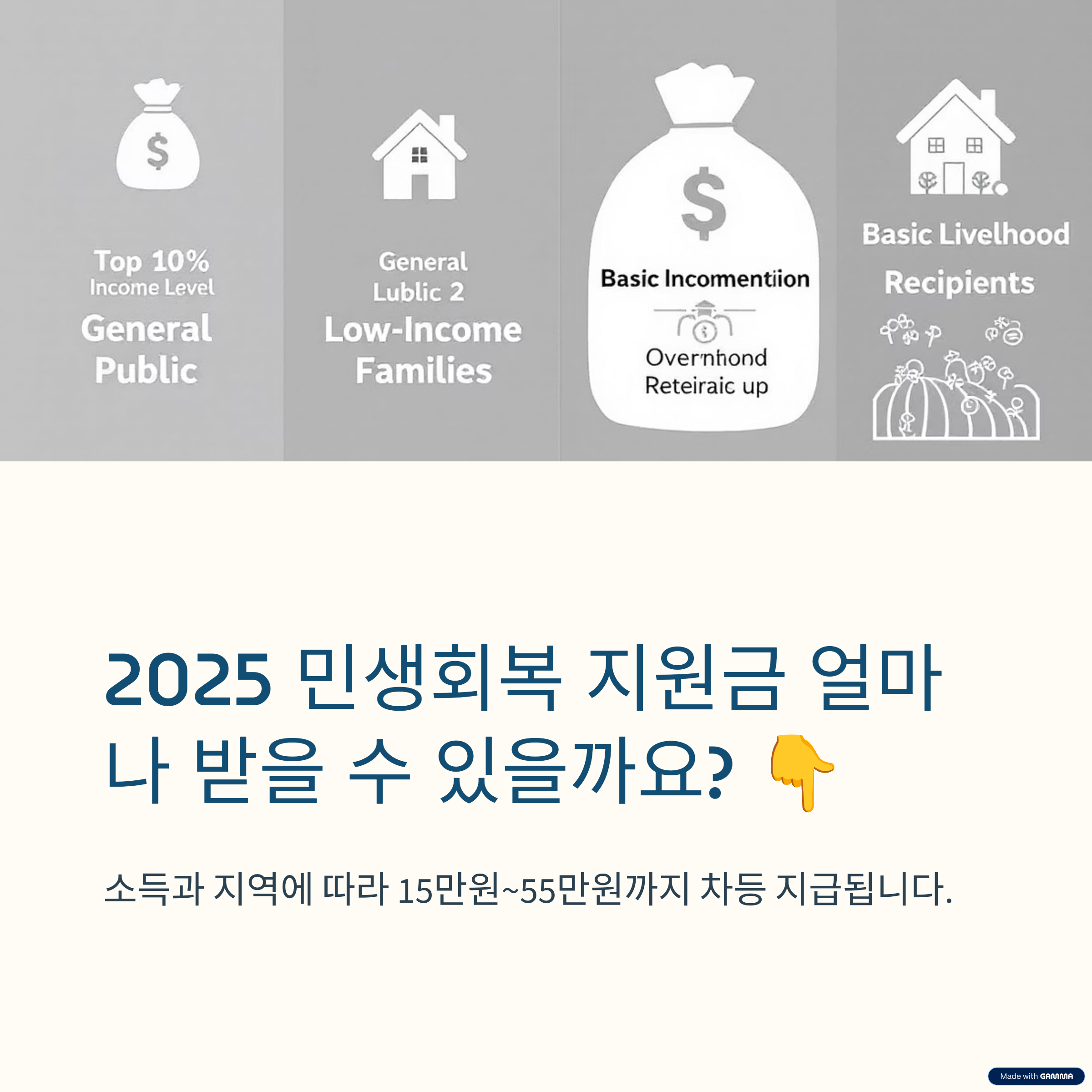 $

Top 10%
Income Level
General
Public

General
Lublic 2
Low-Income
Families

$

Basic Incomentiion
Overnhond
Reteiraic up

Basic Livelhood
Recipients

2025 민생회복 지원금 얼마나 받을 수 있을까요? 👇

소득과 지역에 따라 15만원~55만원까지 차등 지급됩니다.

Made with GAMMA